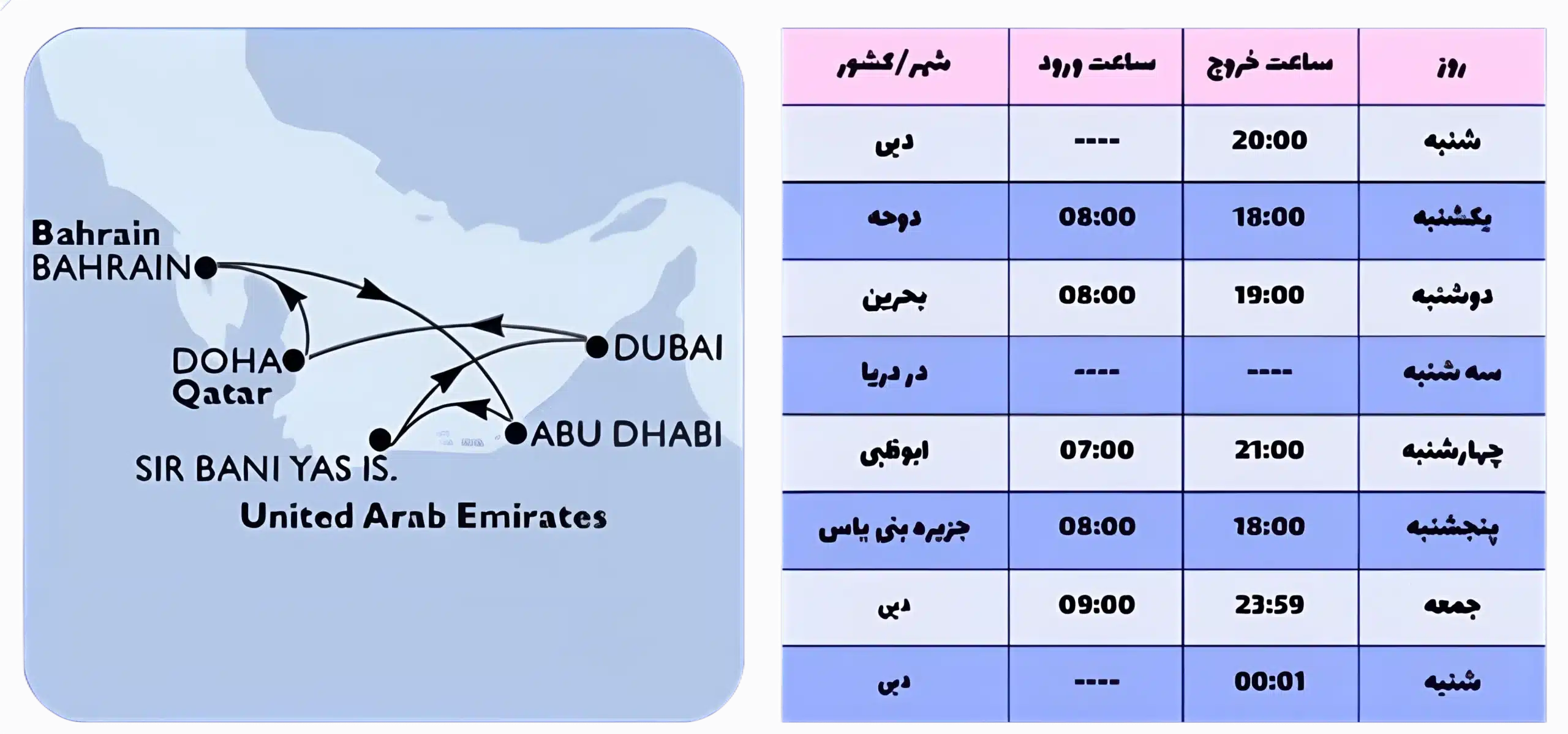 Bahrain
BAHRAIN
DOHA
Qatar
DUBAI
ABU DHABI
SIR BANI YAS IS.
United Arab Emirates

| روز | ساعت خروج | ساعت ورود | شهر/کشور |
|---|---|---|---|
| شنبه | 20:00 | ---- | دبی |
| یکشنبه | 18:00 | 08:00 | دوحه |
| دوشنبه | 19:00 | 08:00 | بحرین |
| سه شنبه | ---- | ---- | در دریا |
| چهارشنبه | 21:00 | 07:00 | ابوظبی |
| پنجشنبه | 18:00 | 08:00 | جزیره بنی یاس |
| جمعه | 23:59 | 09:00 | دبی |
| شنبه | 00:01 | ---- | دبی |